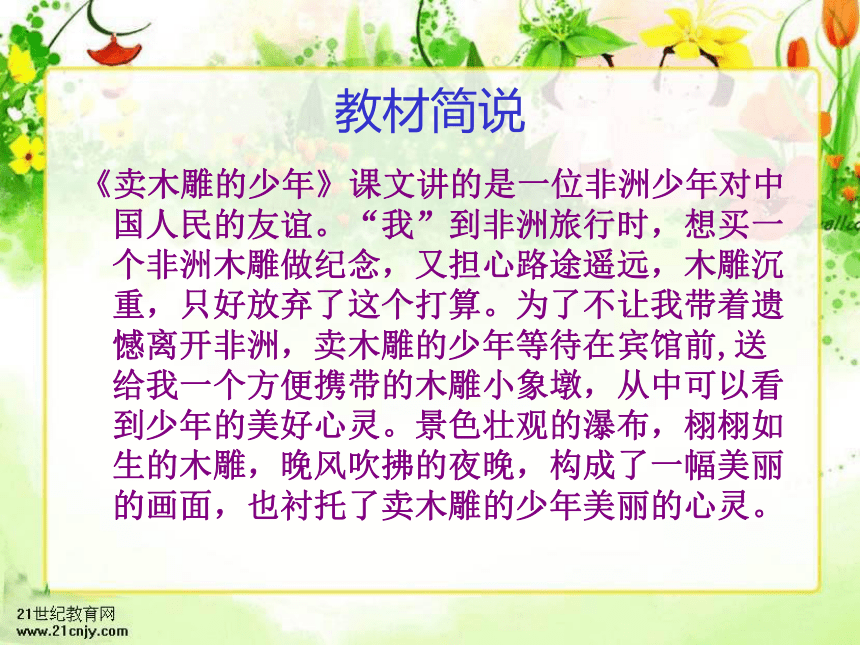 教材简说

《卖木雕的少年》课文讲的是一位非洲少年对中国人民的友谊。“我”到非洲旅行时，想买一个非洲木雕做纪念，又担心路途遥远，木雕沉重，只好放弃了这个打算。为了不让我带着遗憾离开非洲，卖木雕的少年等待在宾馆前,送给我一个方便携带的木雕小象墩，从中可以看到少年的美好心灵。景色壮观的瀑布，栩栩如生的木雕，晚风吹拂的夜晚，构成了一幅美丽的画面，也衬托了卖木雕的少年美丽的心灵。

21世纪教育网
www.21cnjy.com